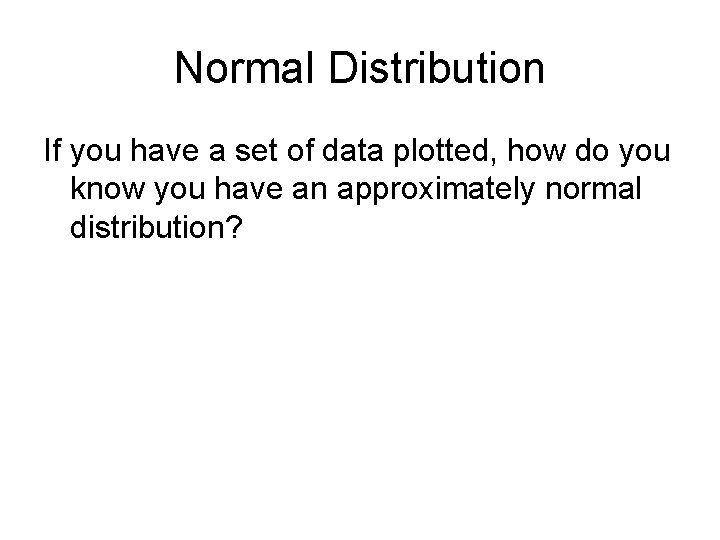 Normal Distribution

If you have a set of data plotted, how do you know you have an approximately normal distribution?